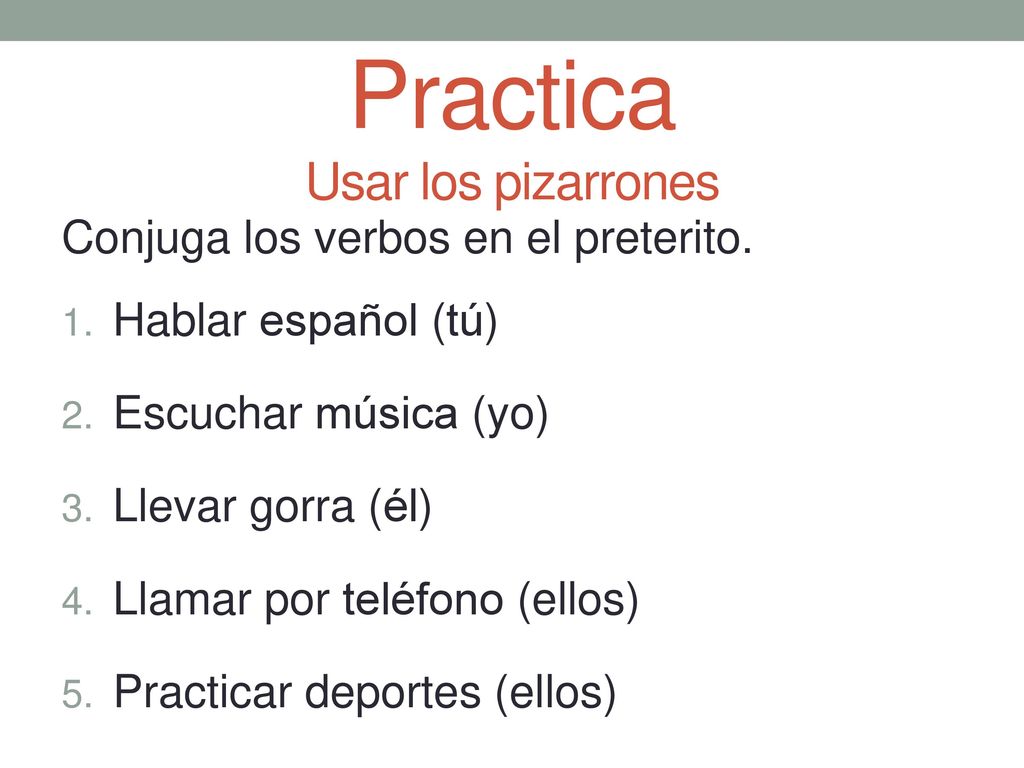 Practica
Usar los pizarrones

Conjuga los verbos en el preterito.

1. Hablar español (tú)
2. Escuchar música (yo)
3. Llevar gorra (él)
4. Llamar por teléfono (ellos)
5. Practicar deportes (ellos)